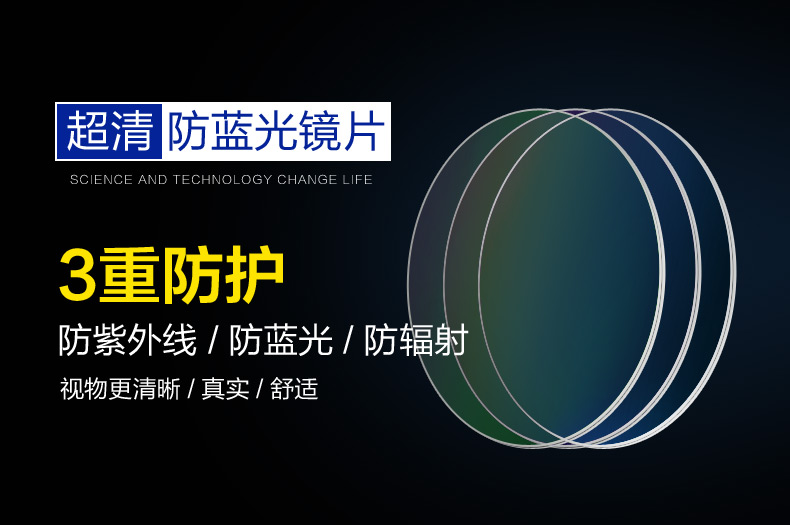 超清 防蓝光镜片

SCIENCE AND TECHNOLOGY CHANGE LIFE

3重防护

防紫外线 / 防蓝光 / 防辐射

视物更清晰 / 真实 / 舒适